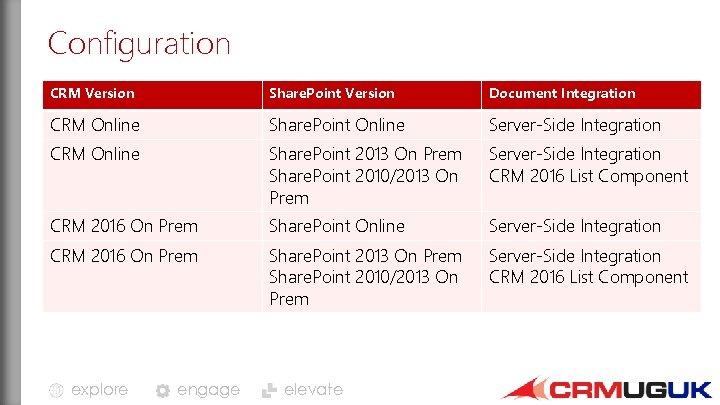 Configuration

| CRM Version | SharePoint Version | Document Integration |
|---|---|---|
| CRM Online | SharePoint Online | Server-Side Integration |
| CRM Online | SharePoint 2013 On Prem SharePoint 2010/2013 On Prem | Server-Side Integration CRM 2016 List Component |
| CRM 2016 On Prem | SharePoint Online | Server-Side Integration |
| CRM 2016 On Prem | SharePoint 2013 On Prem SharePoint 2010/2013 On Prem | Server-Side Integration CRM 2016 List Component |

explore engage elevate

CRMUGUK